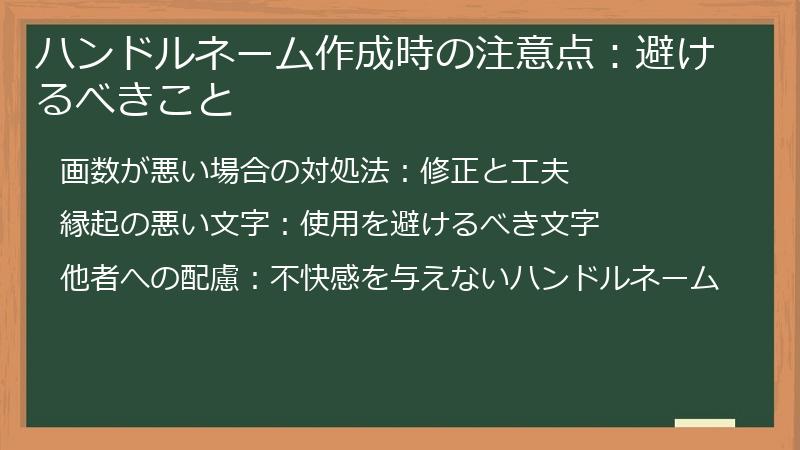 ハンドルネーム作成時の注意点：避けるべきこと

画数が悪い場合の対処法：修正と工夫

縁起の悪い文字：使用を避けるべき文字

他者への配慮：不快感を与えないハンドルネーム